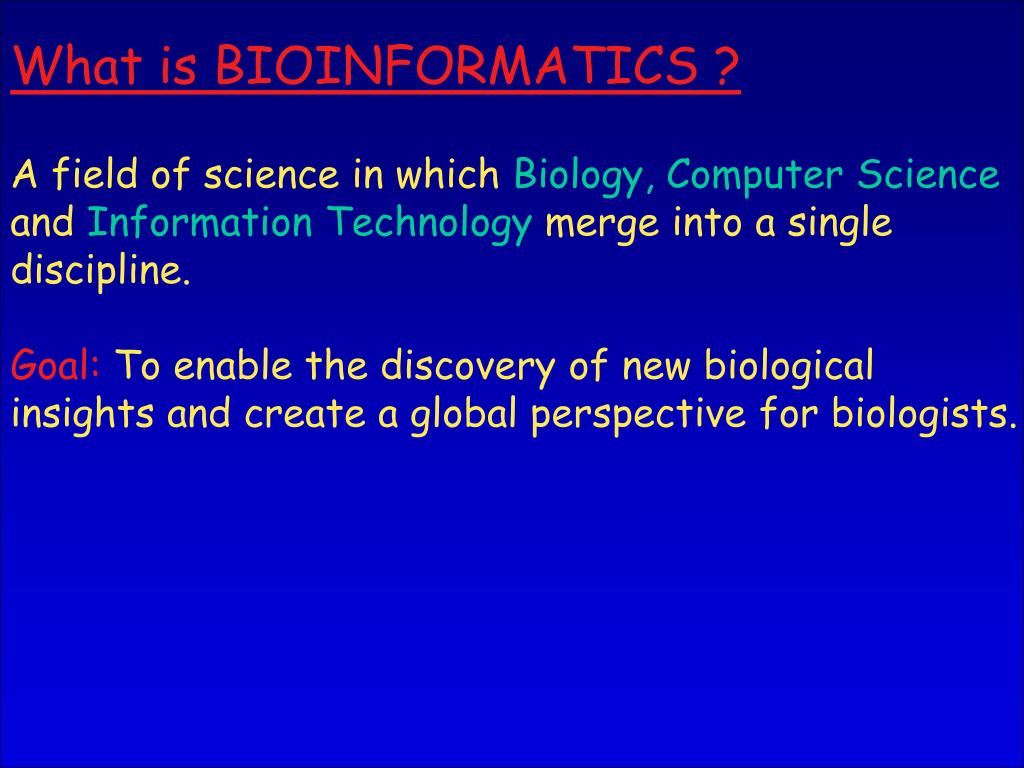 What is BIOINFORMATICS ?

A field of science in which Biology, Computer Science and Information Technology merge into a single discipline.

Goal: To enable the discovery of new biological insights and create a global perspective for biologists.